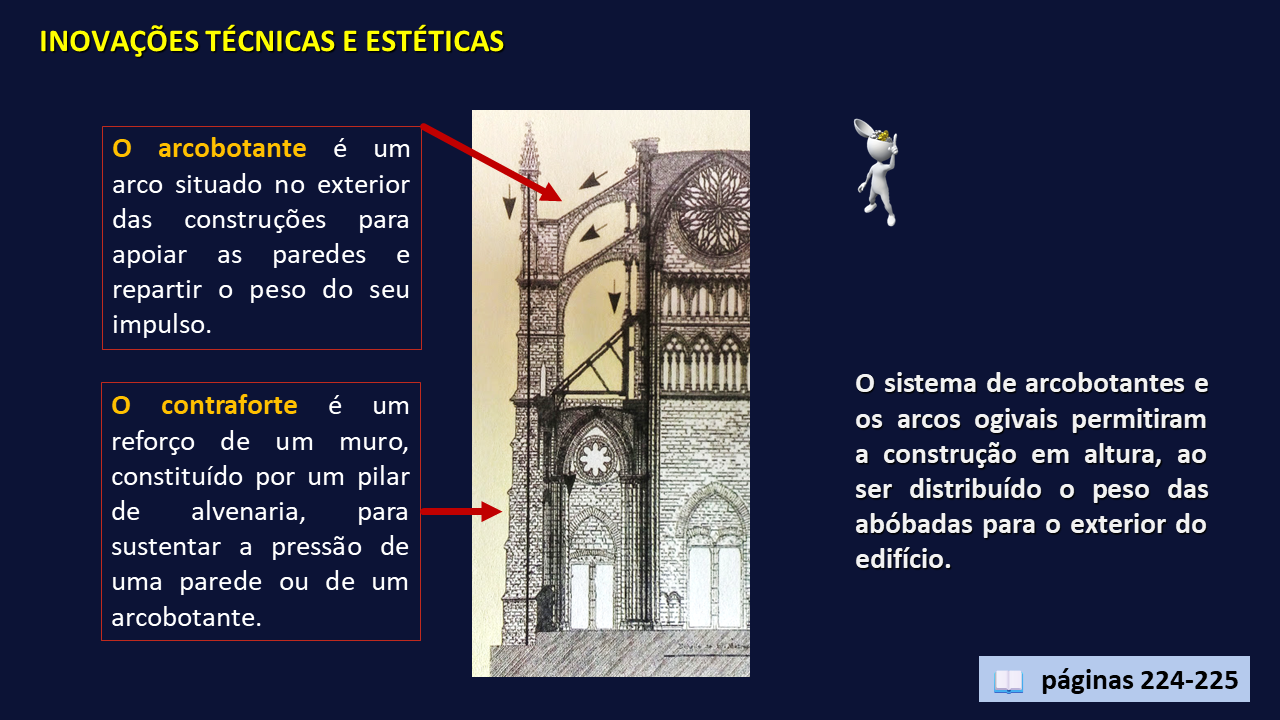 INOVAÇÕES TÉCNICAS E ESTÉTICAS

O arcobotante é um arco situado no exterior das construções para apoiar as paredes e repartir o peso do seu impulso.

O contraforte é um reforço de um muro, constituído por um pilar de alvenaria, para sustentar a pressão de uma parede ou de um arcobotante.

O sistema de arcobotantes e os arcos ogivais permitiram a construção em altura, ao ser distribuído o peso das abóbadas para o exterior do edifício.

páginas 224-225